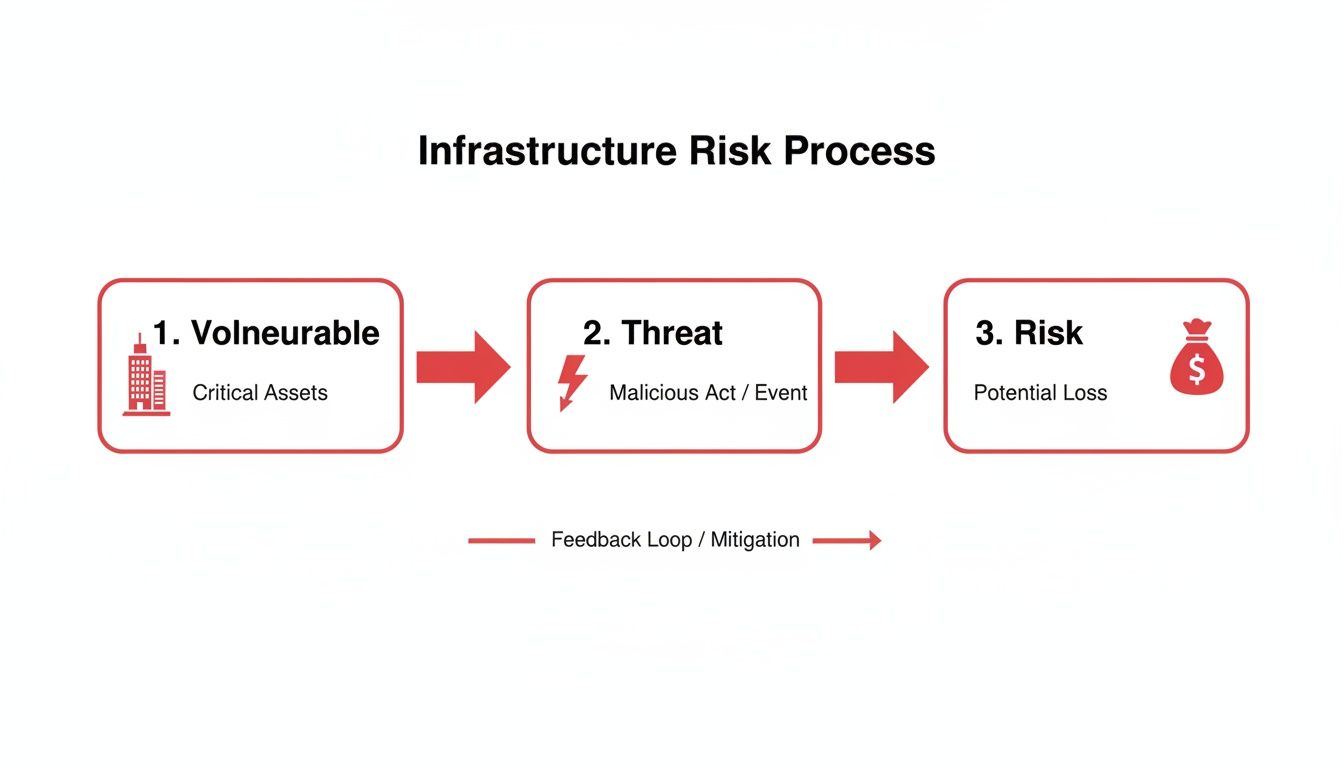 Infrastructure Risk Process

1. Volneurable

Critical Assets

2. Threat

Malicious Act / Event

3. Risk

Potential Loss

$

Feedback Loop / Mitigation